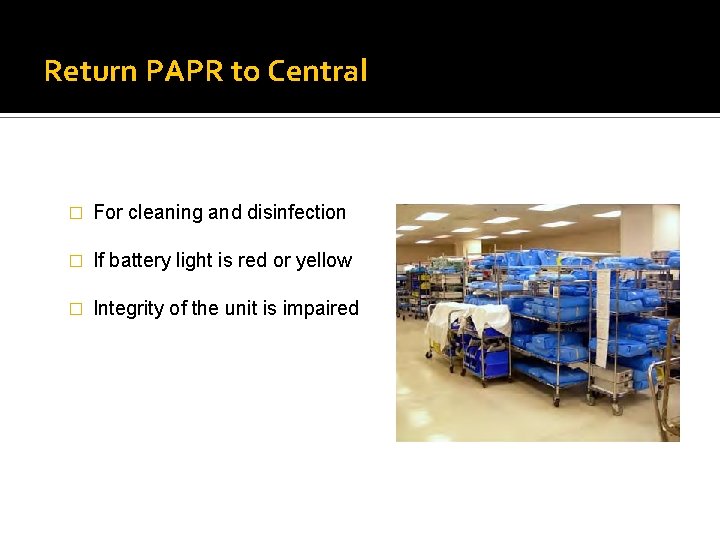 Return PAPR to Central

□ For cleaning and disinfection

□ If battery light is red or yellow

□ Integrity of the unit is impaired